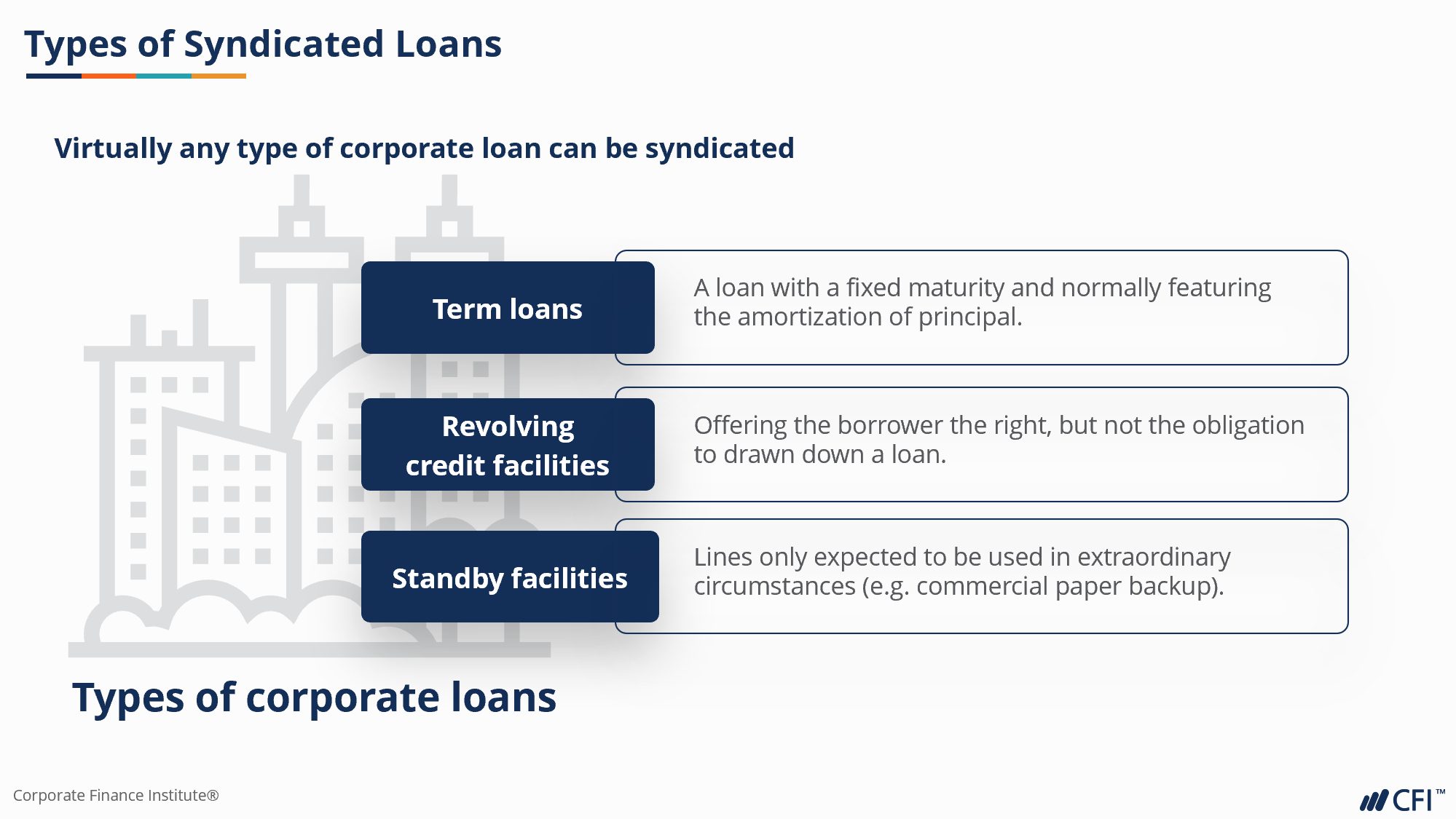 Types of Syndicated Loans

Virtually any type of corporate loan can be syndicated

Term loans

A loan with a fixed maturity and normally featuring the amortization of principal.

Revolving credit facilities

Offering the borrower the right, but not the obligation to drawn down a loan.

Standby facilities

Lines only expected to be used in extraordinary circumstances (e.g. commercial paper backup).

Types of corporate loans

Corporate Finance Institute®

CFI™